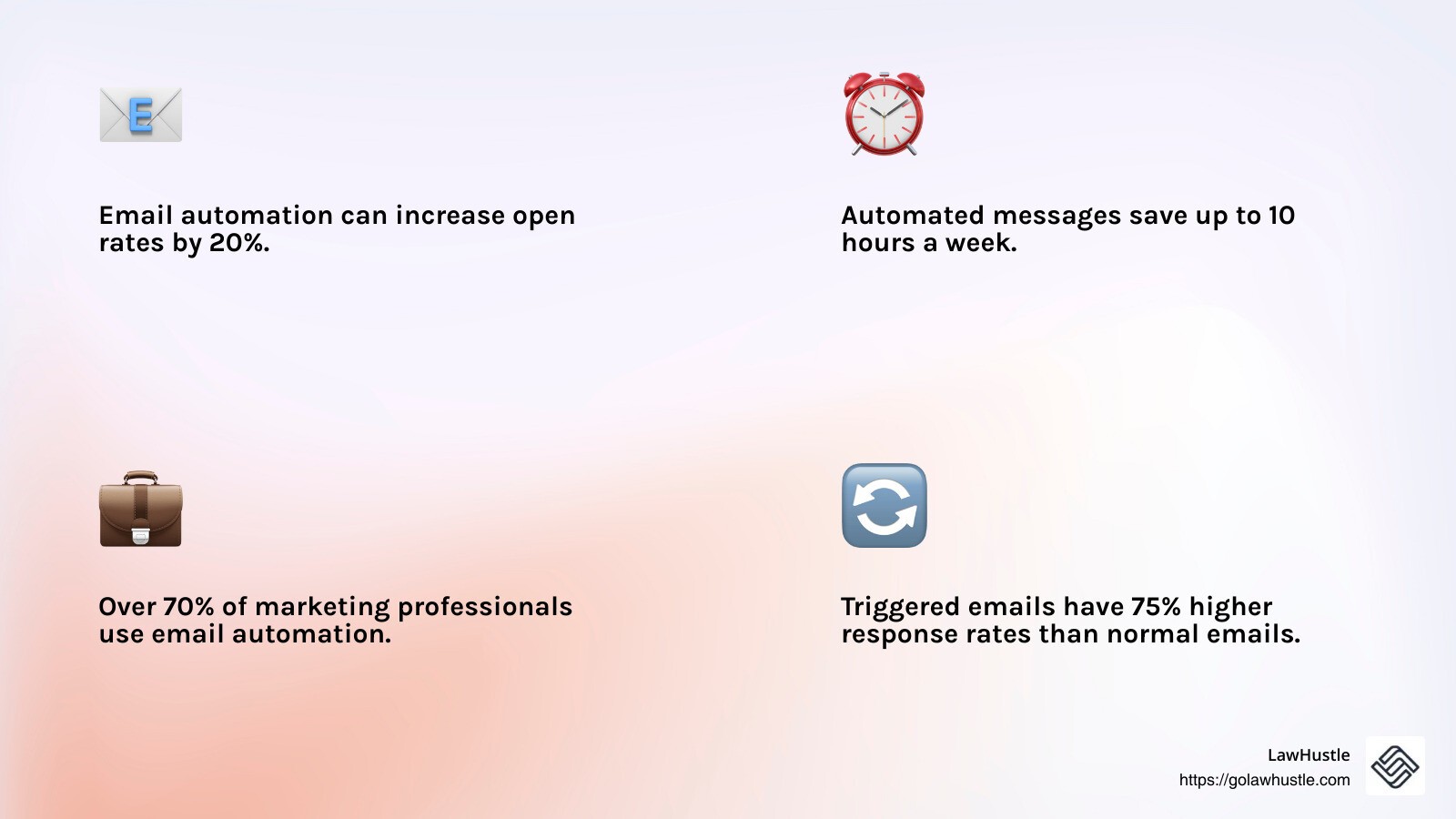 E

Email automation can increase open rates by 20%.

Automated messages save up to 10 hours a week.

Over 70% of marketing professionals use email automation.

Triggered emails have 75% higher response rates than normal emails.

LawHustle
https://golawhustle.com